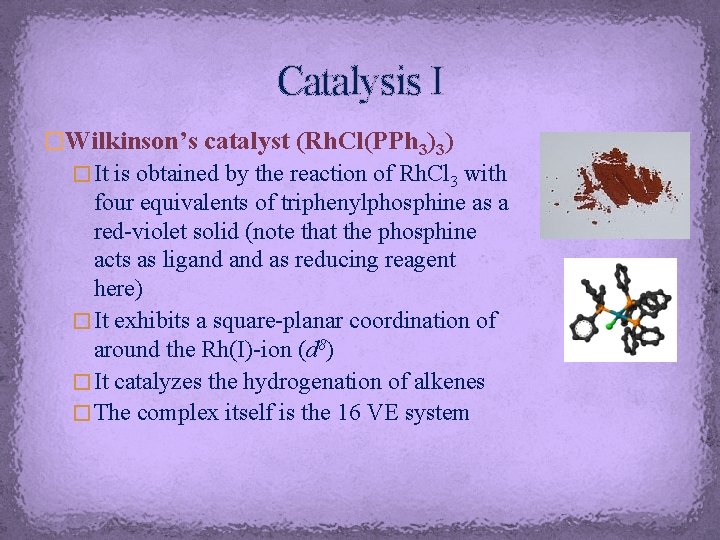 Catalysis I

Wilkinson's catalyst ($RhCl(PPh_3)_3$)

It is obtained by the reaction of $RhCl_3$ with four equivalents of triphenylphosphine as a red-violet solid (note that the phosphine acts as ligand and as reducing reagent here)

It exhibits a square-planar coordination of around the Rh(I)-ion ($d^8$)

It catalyzes the hydrogenation of alkenes

The complex itself is the 16 VE system